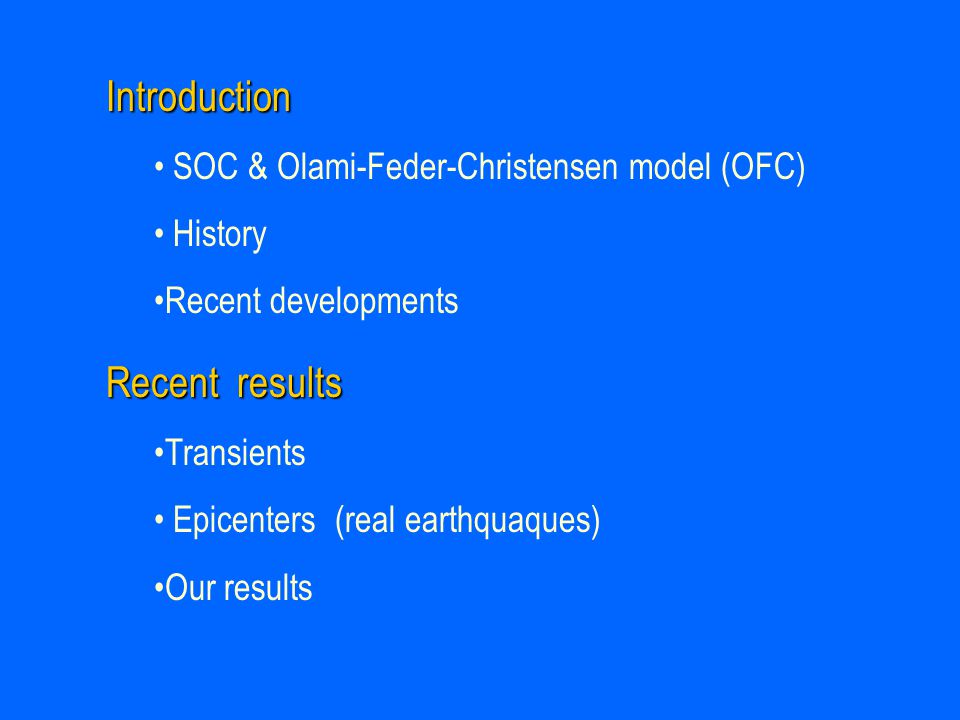 Introduction

• SOC & Olami-Feder-Christensen model (OFC)

• History

•Recent developments

Recent results

•Transients

• Epicenters (real earthquaques)

•Our results